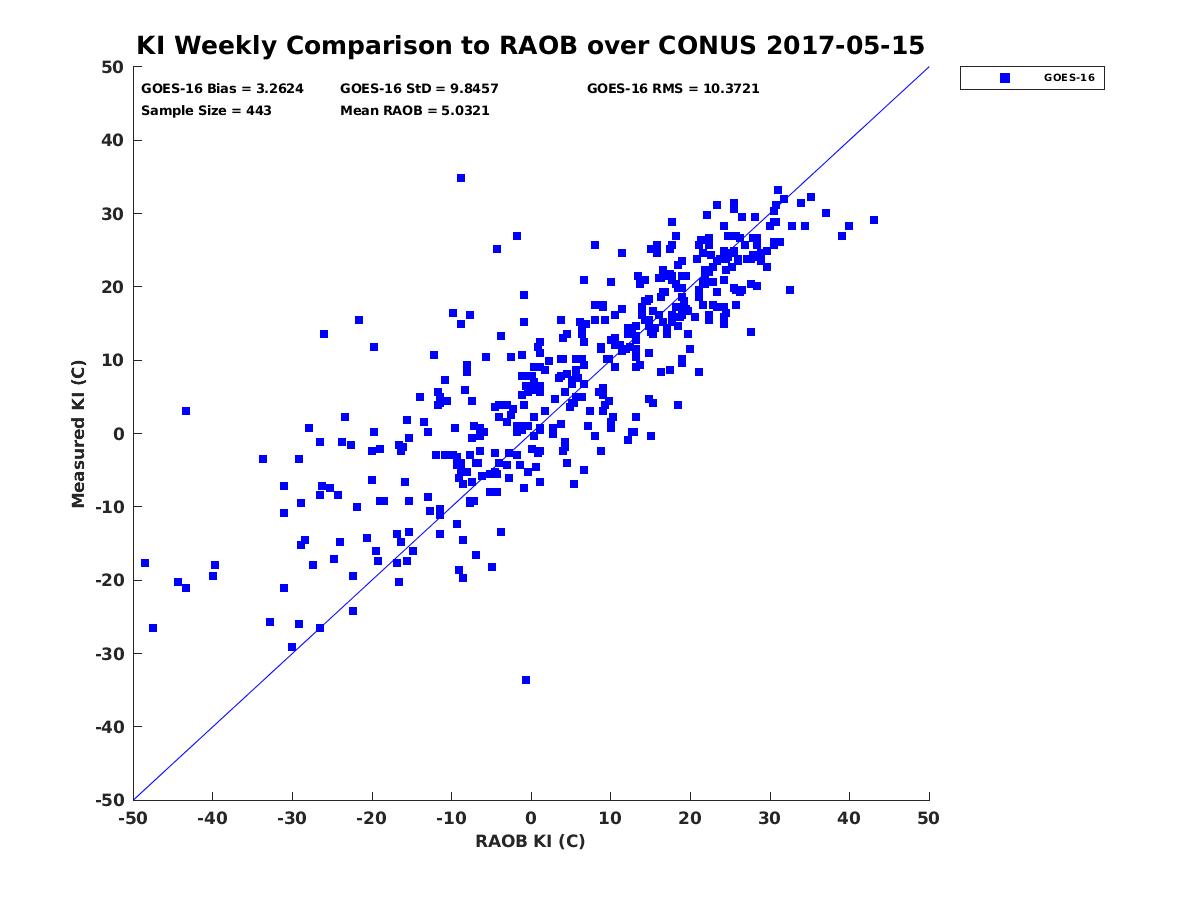 KI Weekly Comparison to RAOB over CONUS 2017-05-15

GOES-16 Bias = 3.2624
GOES-16 StD = 9.8457
GOES-16 RMS = 10.3721
Sample Size = 443
Mean RAOB = 5.0321

GOES-16

Measured KI (C)

50
40
30
20
10
0
-10
-20
-30
-40
-50

-50
-40
-30
-20
-10
0
10
20
30
40
50

RAOB KI (C)